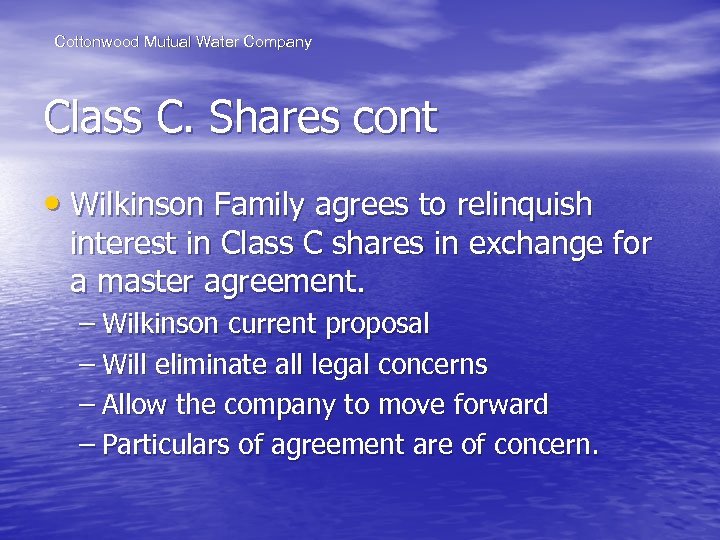 Cottonwood Mutual Water Company

Class C. Shares cont

• Wilkinson Family agrees to relinquish interest in Class C shares in exchange for a master agreement.
– Wilkinson current proposal
– Will eliminate all legal concerns
– Allow the company to move forward
– Particulars of agreement are of concern.